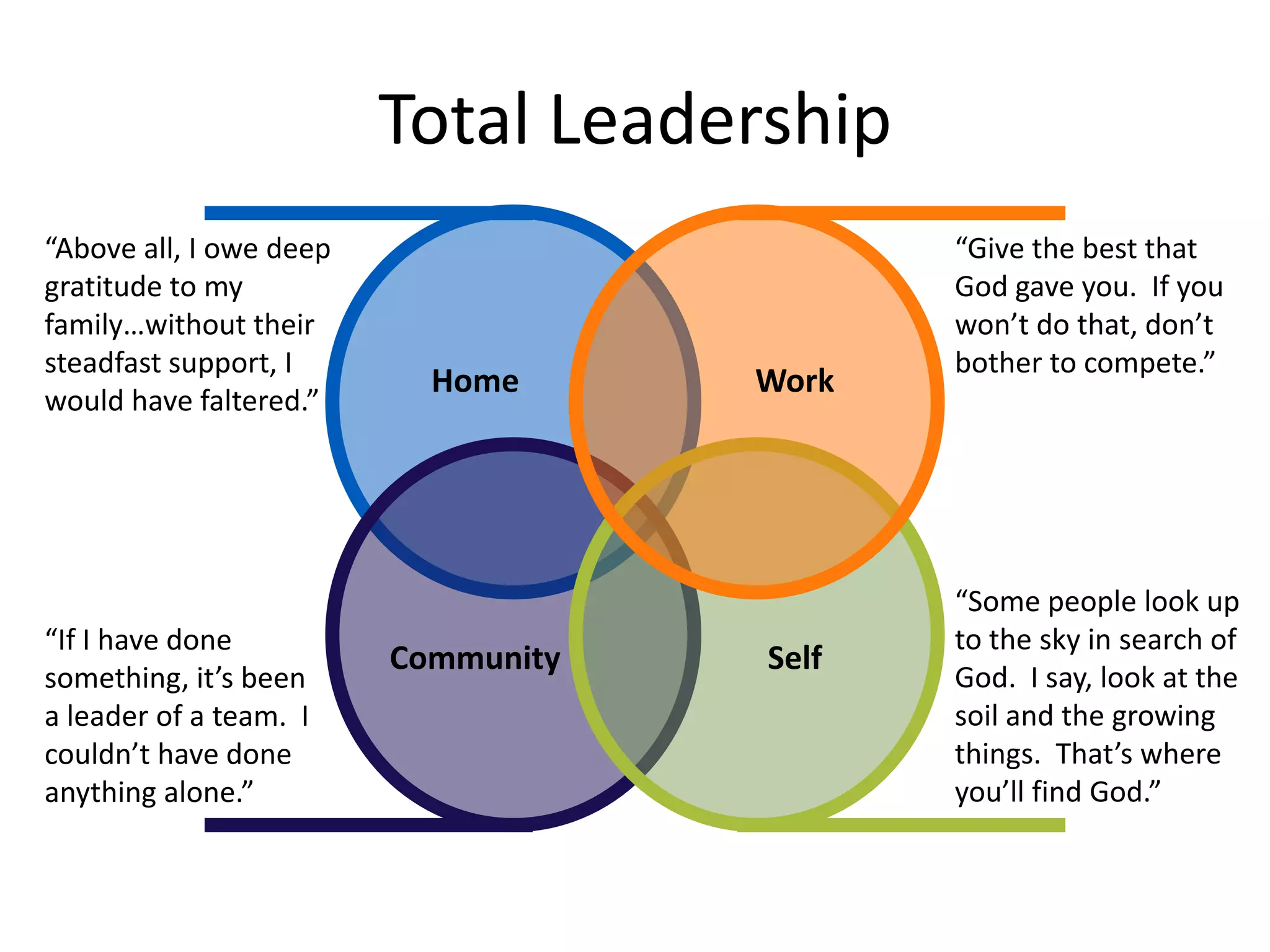 Total Leadership

“Above all, I owe deep gratitude to my family…without their steadfast support, I would have faltered.”

Home

Work

“Give the best that God gave you. If you won’t do that, don’t bother to compete.”

“If I have done something, it’s been a leader of a team. I couldn’t have done anything alone.”

Community

Self

“Some people look up to the sky in search of God. I say, look at the soil and the growing things. That’s where you’ll find God.”